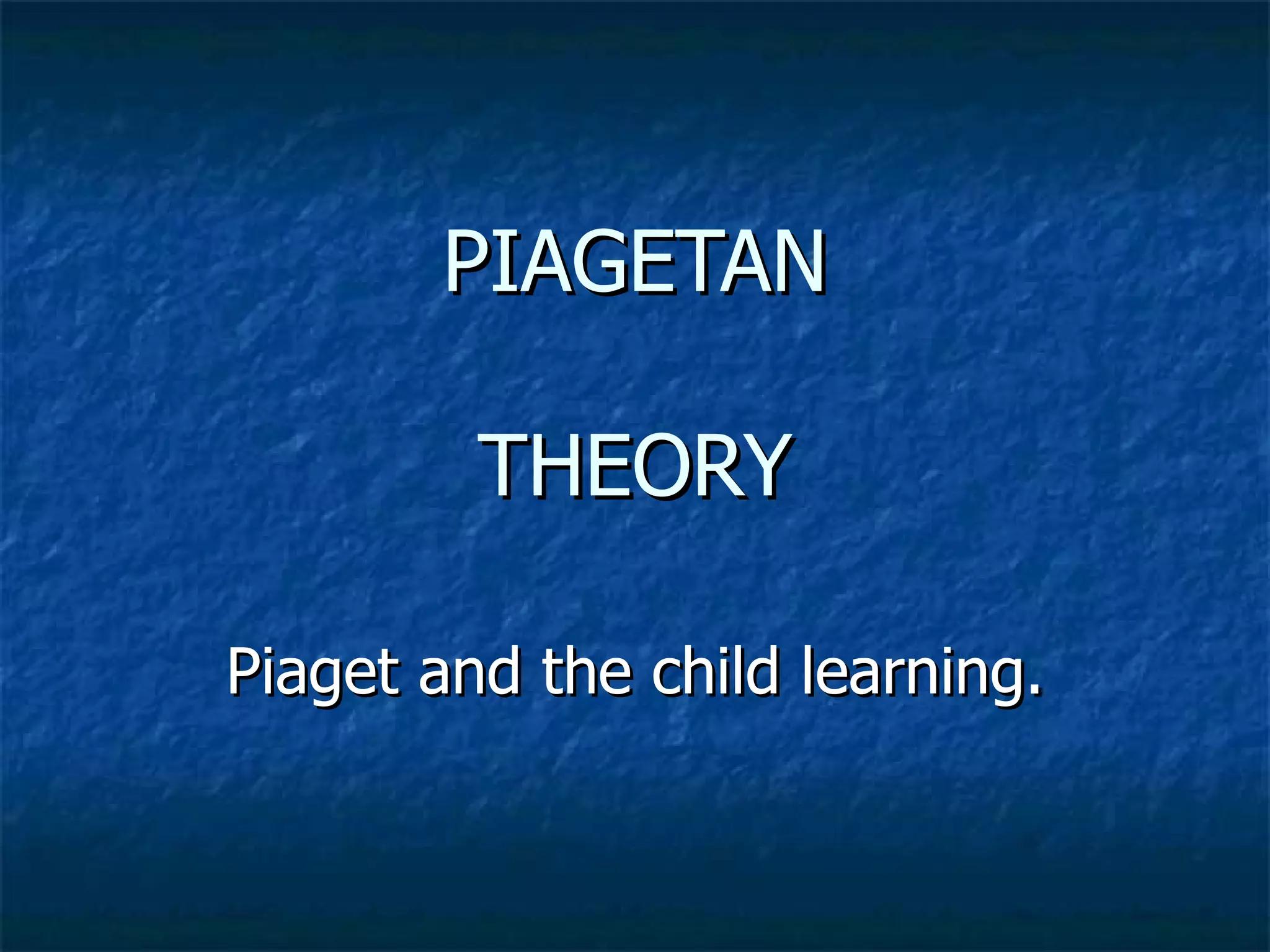 PIAGETAN

THEORY

Piaget and the child learning.